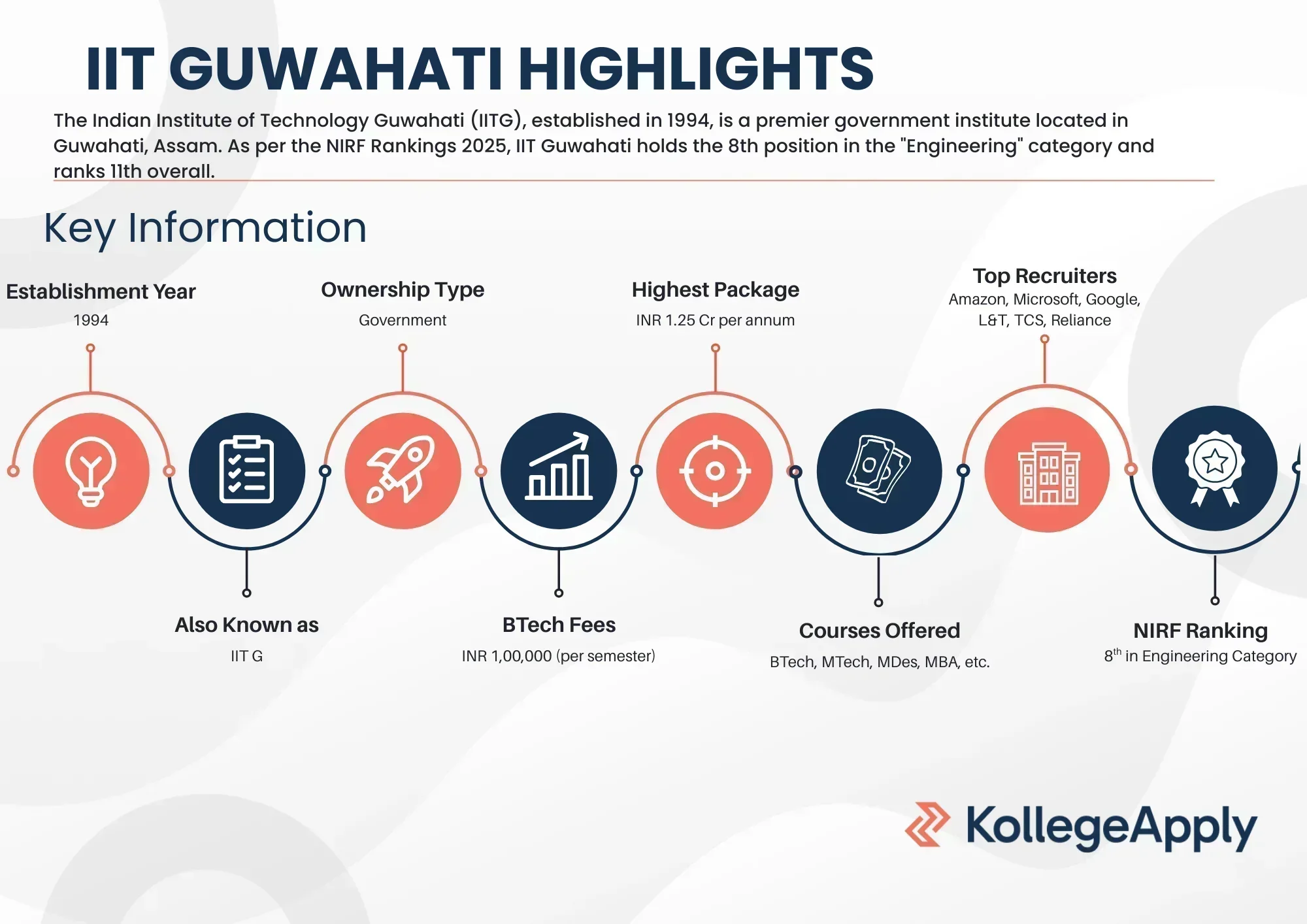 IIT GUWAHATI HIGHLIGHTS

The Indian Institute of Technology Guwahati (IITG), established in 1994, is a premier government institute located in Guwahati, Assam. As per the NIRF Rankings 2025, IIT Guwahati holds the 8th position in the "Engineering" category and ranks 11th overall.

Key Information

Establishment Year
1994

Ownership Type
Government

Highest Package
INR 1.25 Cr per annum

Top Recruiters
Amazon, Microsoft, Google, L&T, TCS, Reliance

Also Known as
IIT G

BTech Fees
INR 1,00,000 (per semester)

Courses Offered
BTech, MTech, MDes, MBA, etc.

NIRF Ranking
$8^{th}$ in Engineering Category

KollegeApply